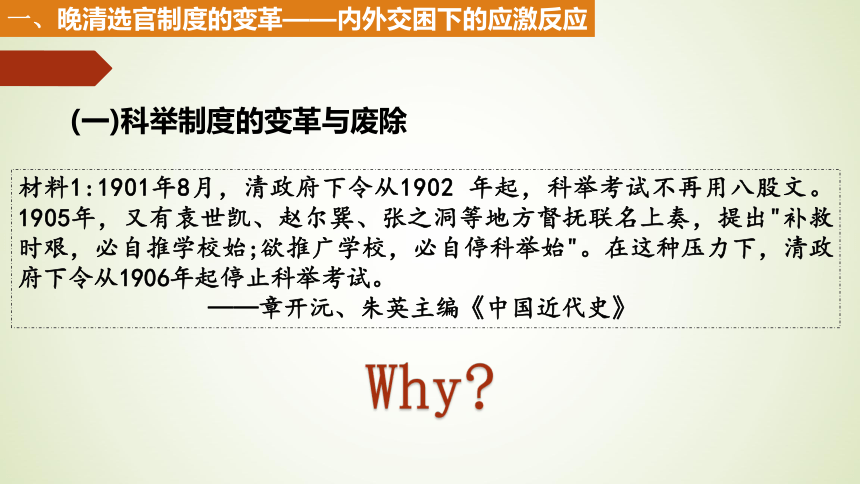 一、晚清选官制度的变革——内外交困下的应激反应

(一)科举制度的变革与废除

材料1:1901年8月，清政府下令从1902 年起，科举考试不再用八股文。1905年，又有袁世凯、赵尔巽、张之洞等地方督抚联名上奏，提出"补救时艰，必自推学校始;欲推广学校，必自停科举始"。在这种压力下，清政府下令从1906年起停止科举考试。

——章开沅、朱英主编《中国近代史》

Why?